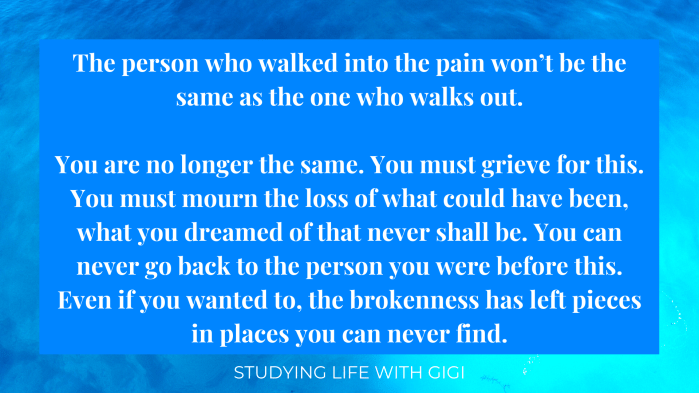 The person who walked into the pain won't be the same as the one who walks out.

You are no longer the same. You must grieve for this. You must mourn the loss of what could have been, what you dreamed of that never shall be. You can never go back to the person you were before this. Even if you wanted to, the brokenness has left pieces in places you can never find.

STUDYING LIFE WITH GIGI